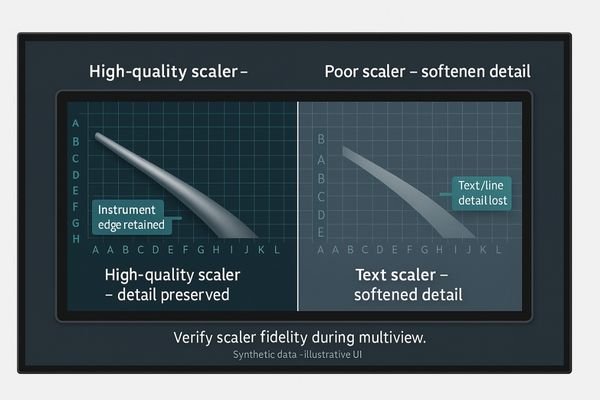 High-quality scaler –

Poor scaler – softenen detail

A
B
C
D
E
F
G
H

Instrument edge retained

A A B C D E F G H I J K L

High-quality scaler – detail preserved

B
A
B
C
D
E

Text/line detail lost

A A B C D E F G H I J K L

Text scaler – softened detail

Verify scaler fidelity during multiview.

Synthetic data -illustrative UI